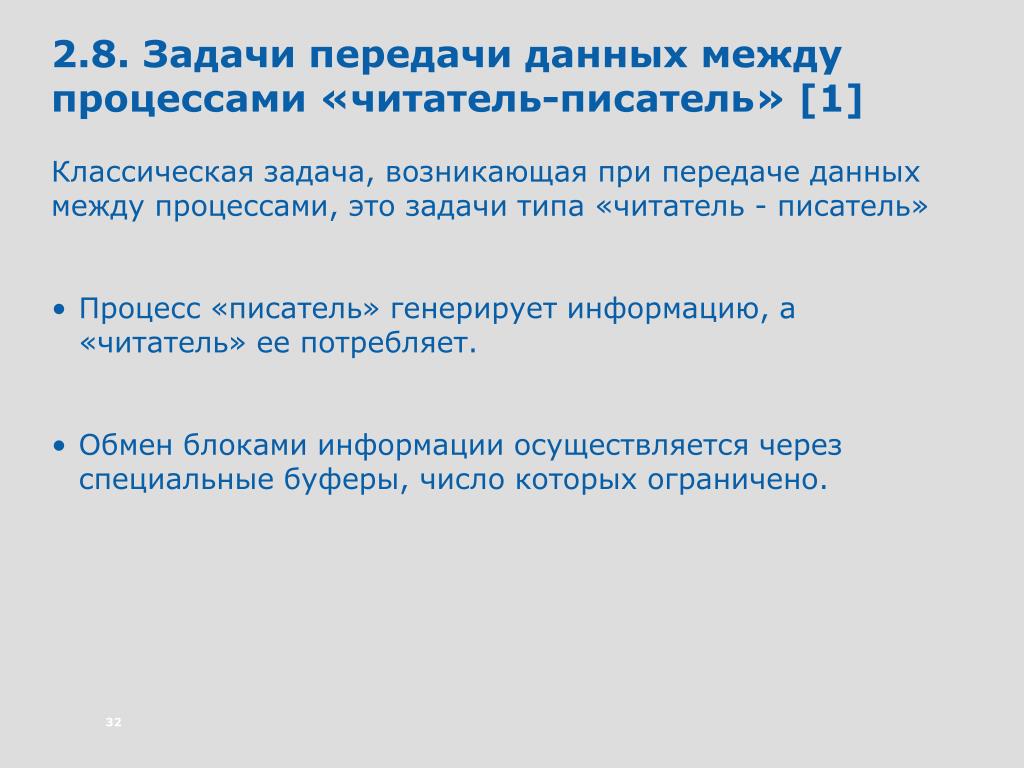 2.8. Задачи передачи данных между процессами «читатель-писатель» [1]

Классическая задача, возникающая при передаче данных между процессами, это задачи типа «читатель - писатель»

• Процесс «писатель» генерирует информацию, а «читатель» ее потребляет.

• Обмен блоками информации осуществляется через специальные буферы, число которых ограничено.

32